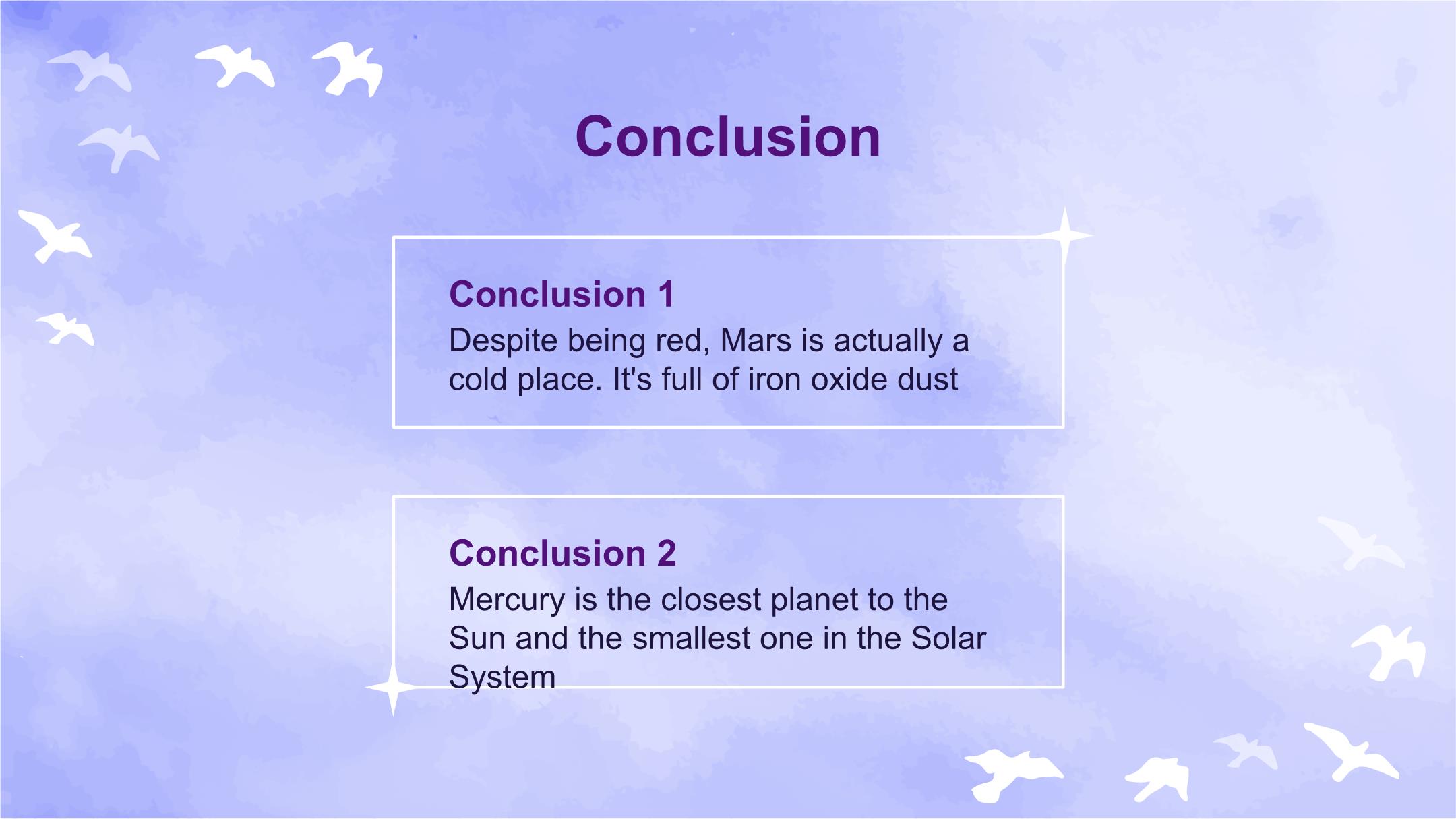 Conclusion

Conclusion 1
Despite being red, Mars is actually a cold place. It's full of iron oxide dust

Conclusion 2
Mercury is the closest planet to the Sun and the smallest one in the Solar System